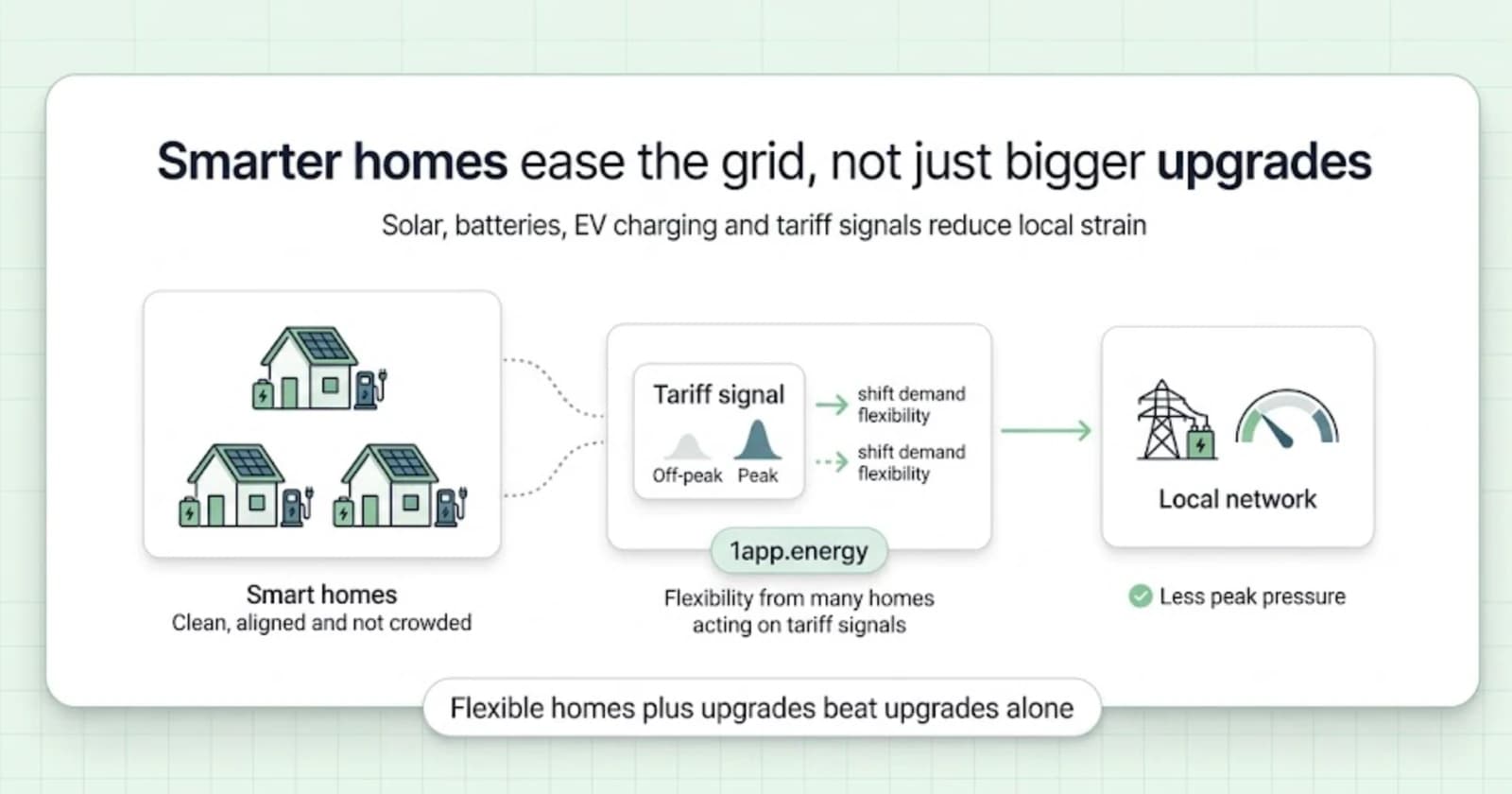 Smarter homes ease the grid, not just bigger upgrades

Solar, batteries, EV charging and tariff signals reduce local strain

Smart homes
Clean, aligned and not crowded

Tariff signal
Off-peak Peak

shift demand flexibility

shift demand flexibility

1app.energy

Flexibility from many homes acting on tariff signals

Local network

Less peak pressure

Flexible homes plus upgrades beat upgrades alone